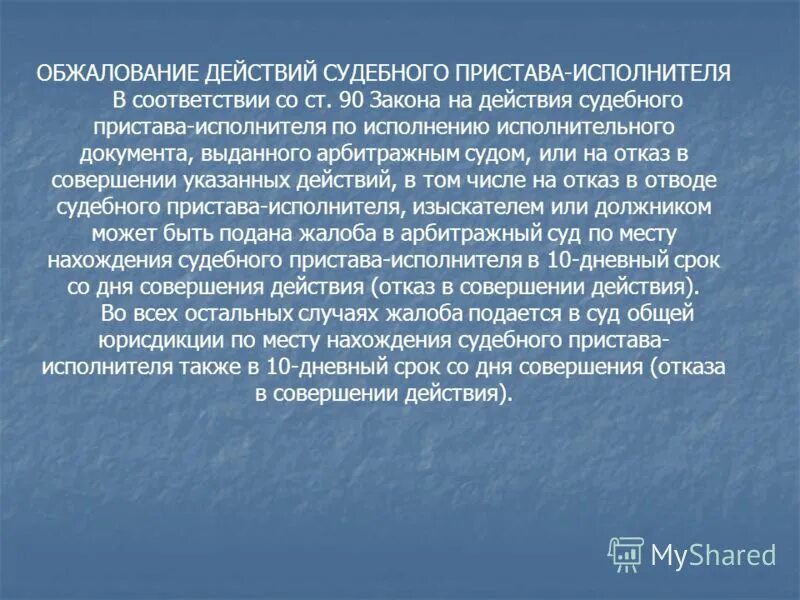 ОБЖАЛОВАНИЕ ДЕЙСТВИЙ СУДЕБНОГО ПРИСТАВА-ИСПОЛНИТЕЛЯ

В соответствии со ст. 90 Закона на действия судебного пристава-исполнителя по исполнению исполнительного документа, выданного арбитражным судом, или на отказ в совершении указанных действий, в том числе на отказ в отводе судебного пристава-исполнителя, изыскателем или должником может быть подана жалоба в арбитражный суд по месту нахождения судебного пристава-исполнителя в 10-дневный срок со дня совершения действия (отказ в совершении действия).

Во всех остальных случаях жалоба подается в суд общей юрисдикции по месту нахождения судебного пристава-исполнителя также в 10-дневный срок со дня совершения (отказа в совершении действия).

MyShared